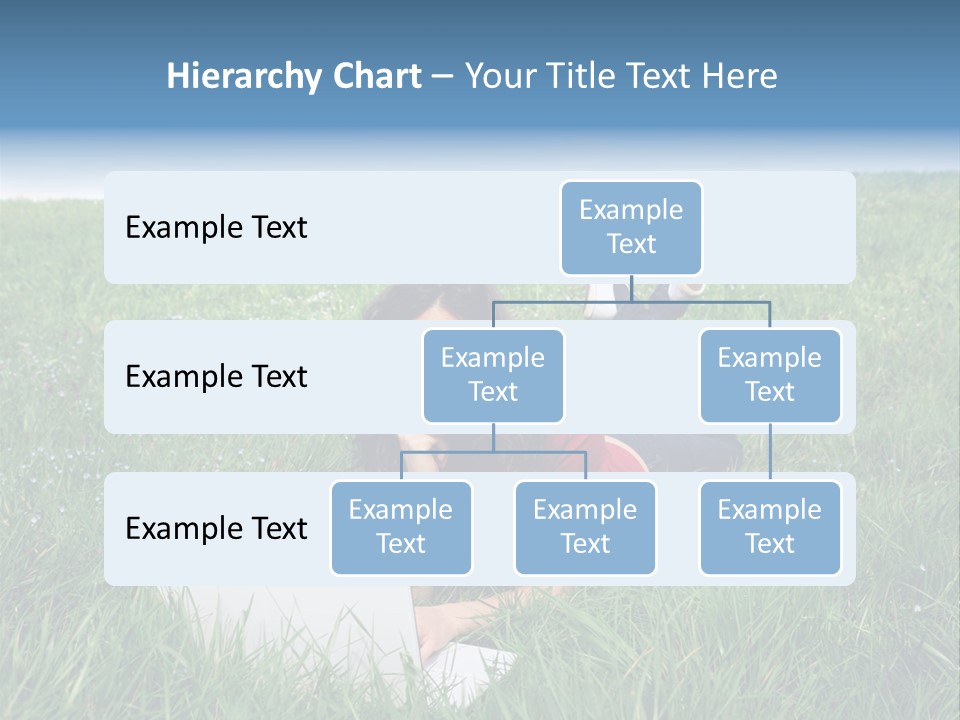 Hierarchy Chart – Your Title Text Here

Example Text

Example Text

Example Text

Example Text

Example Text

Example Text

Example Text

Example Text

Example Text